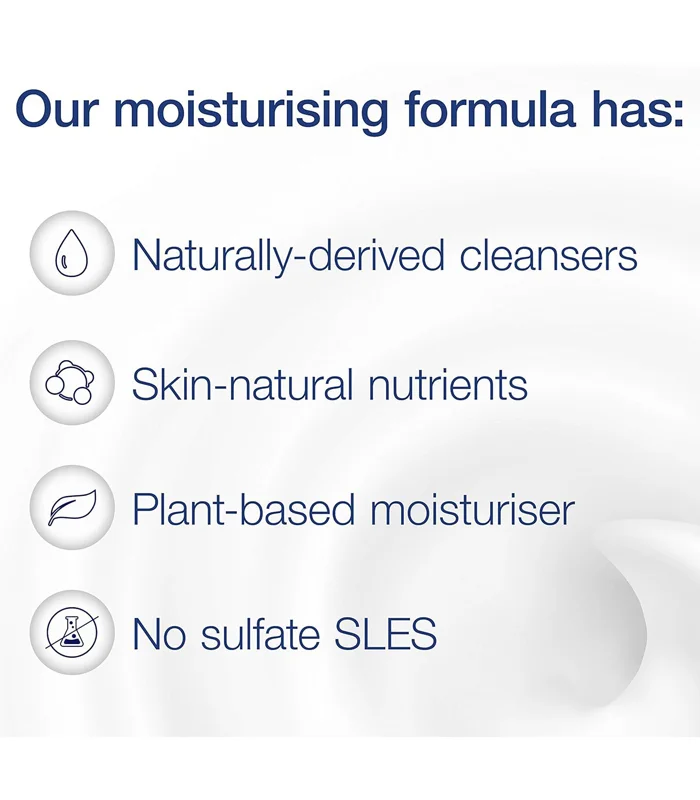 Our moisturising formula has:

Naturally-derived cleansers

Skin-natural nutrients

Plant-based moisturiser

No sulfate SLES